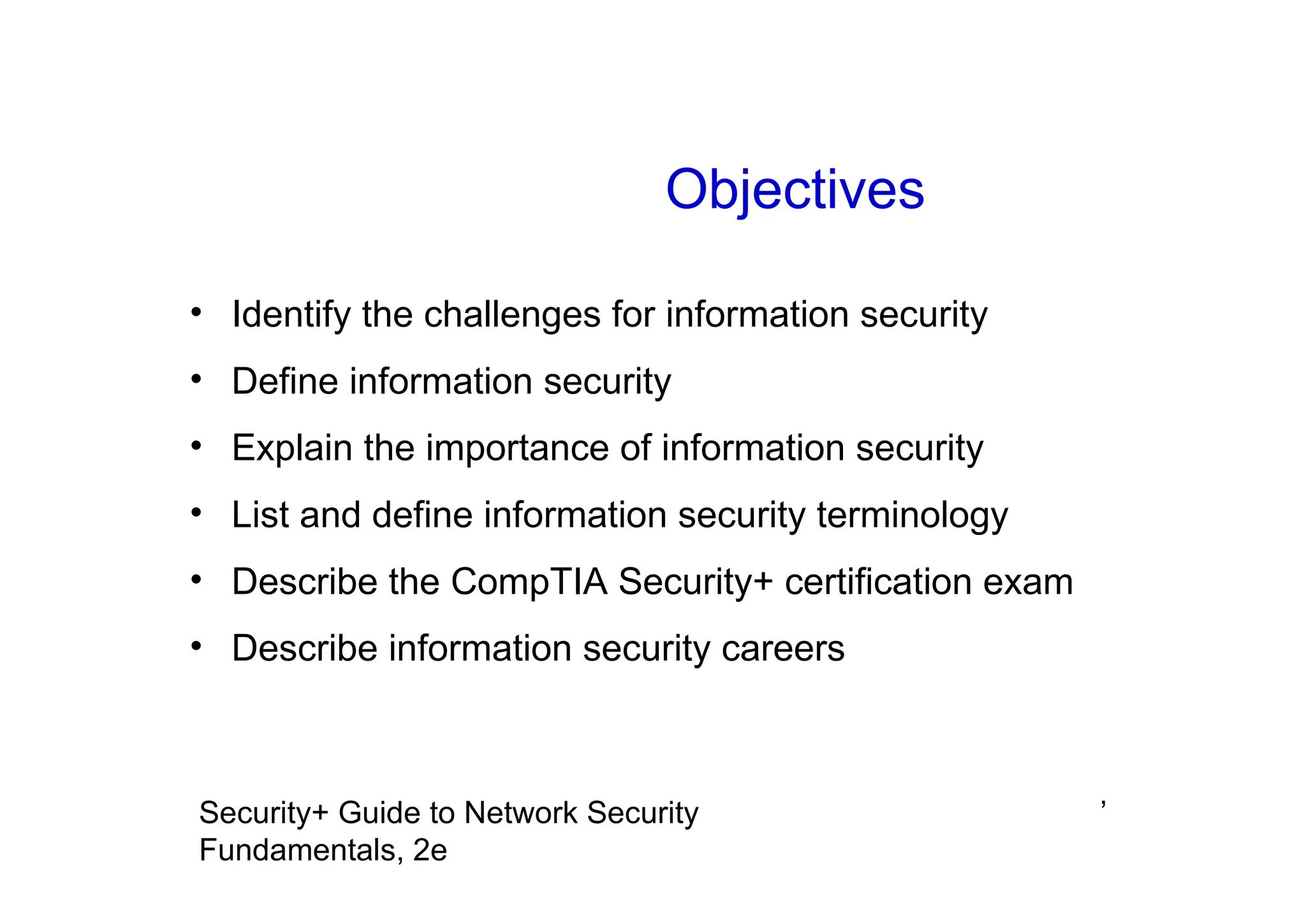 Objectives

• Identify the challenges for information security
• Define information security
• Explain the importance of information security
• List and define information security terminology
• Describe the CompTIA Security+ certification exam
• Describe information security careers

Security+ Guide to Network Security Fundamentals, 2e

’